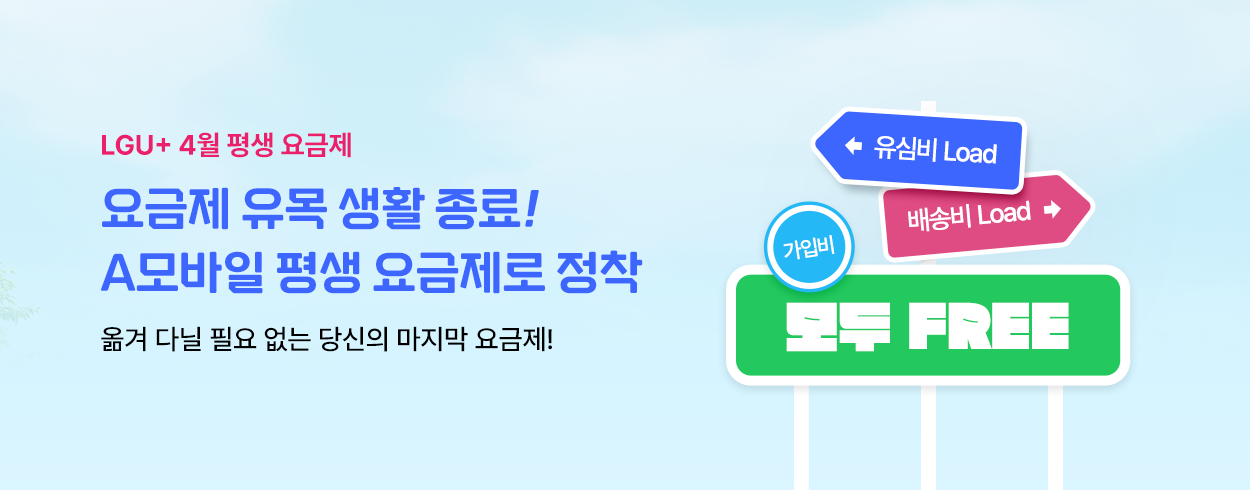 LGU+ 4월 평생 요금제

요금제 유목 생활 종료!
A모바일 평생 요금제로 정착

옮겨 다닐 필요 없는 당신의 마지막 요금제!

유심비 Load

배송비 Load

가입비

모두 FREE